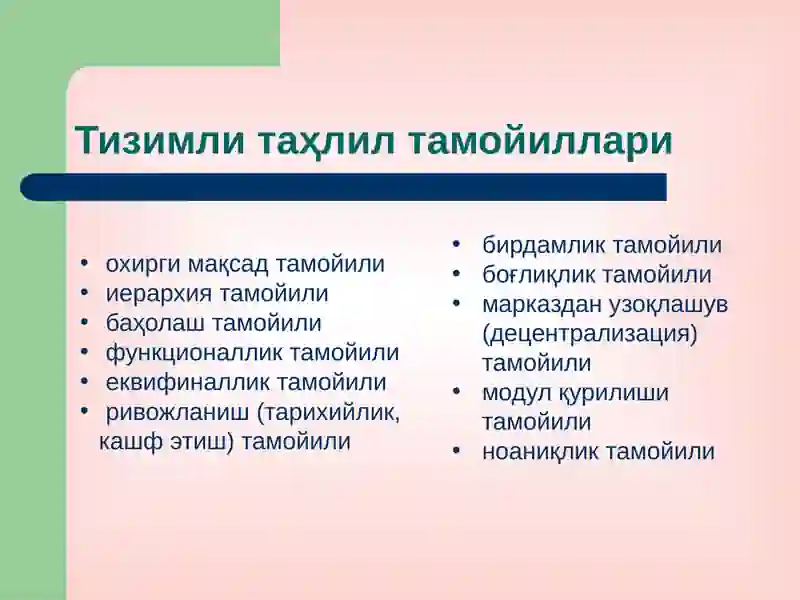 Тизимли таҳлил тамойиллари

• охирги мақсад тамойили
• иерархия тамойили
• баҳолаш тамойили
• функционаллик тамойили
• еквифиналлик тамойили
• ривожланиш (тарихийлик, кашф этиш) тамойили

• бирдамлик тамойили
• боғлиқлик тамойили
• марказдан узоқлашув (децентрализация) тамойили
• модул қурилиши тамойили
• ноаниқлик тамойили